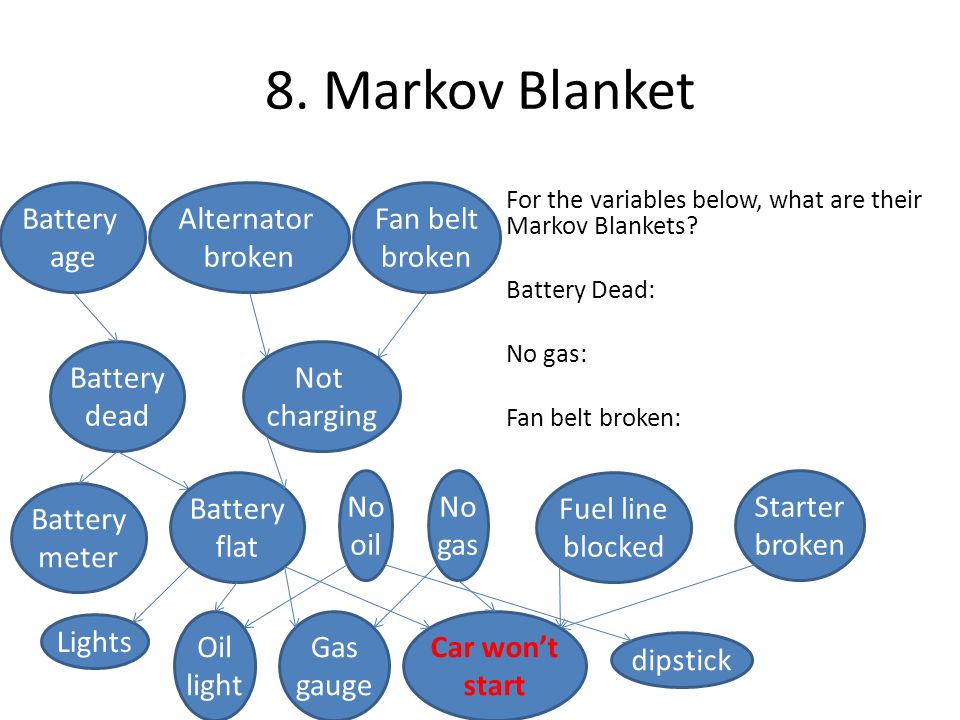 8. Markov Blanket

Battery age

Alternator broken

Fan belt broken

Battery dead

Not charging

Battery meter

Battery flat

No oil

No gas

Fuel line blocked

Starter broken

Lights

Oil light

Gas gauge

Car won't start

dipstick

For the variables below, what are their Markov Blankets?

Battery Dead:

No gas:

Fan belt broken: